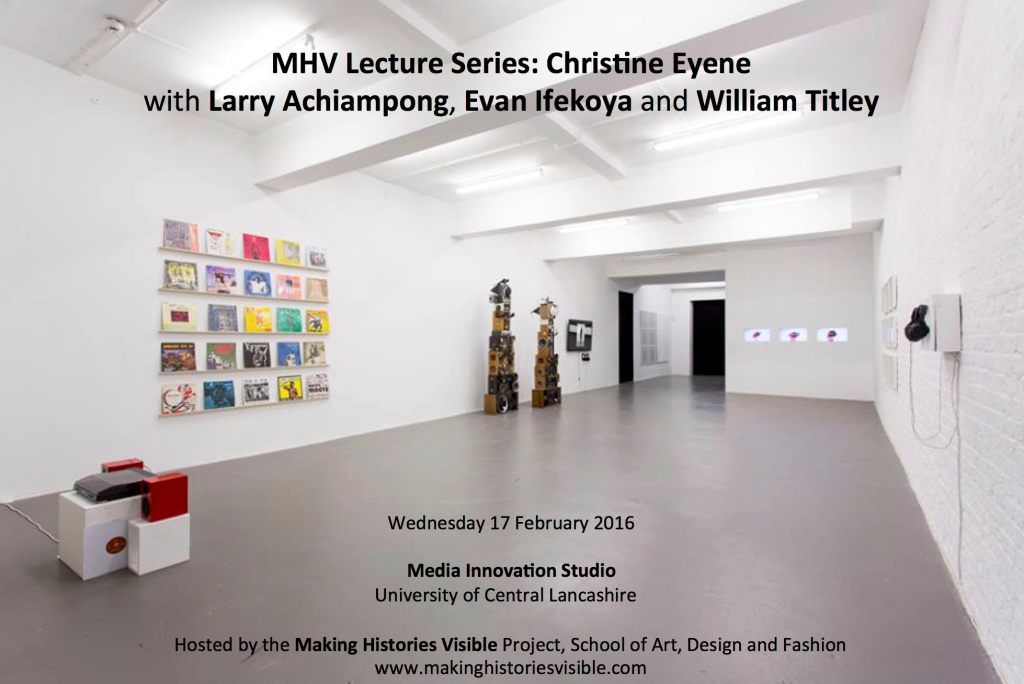 MHV Lecture Series: Christine Eyene
with Larry Achiampong, Evan Ifekoya and William Titley

Wednesday 17 February 2016

Media Innovation Studio
University of Central Lancashire

Hosted by the Making Histories Visible Project, School of Art, Design and Fashion
www.makinghistoriesvisible.com